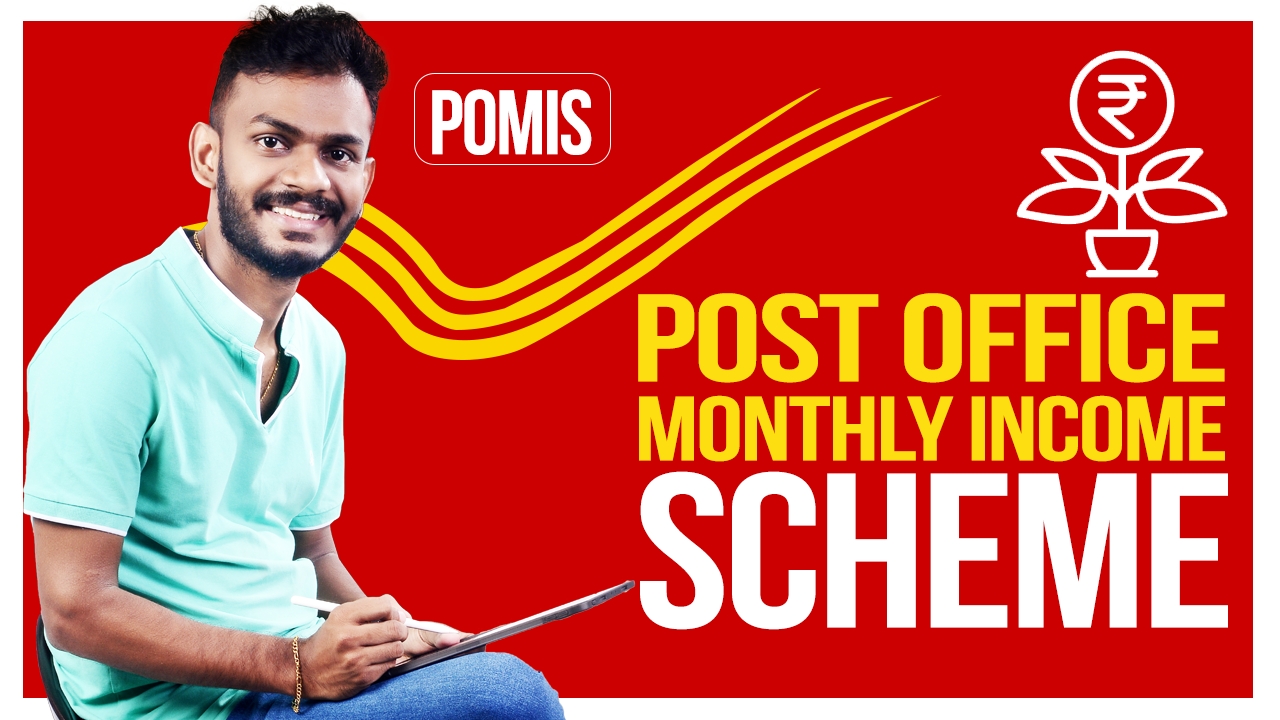 POMIS

₹

POST OFFICE
MONTHLY INCOME
SCHEME